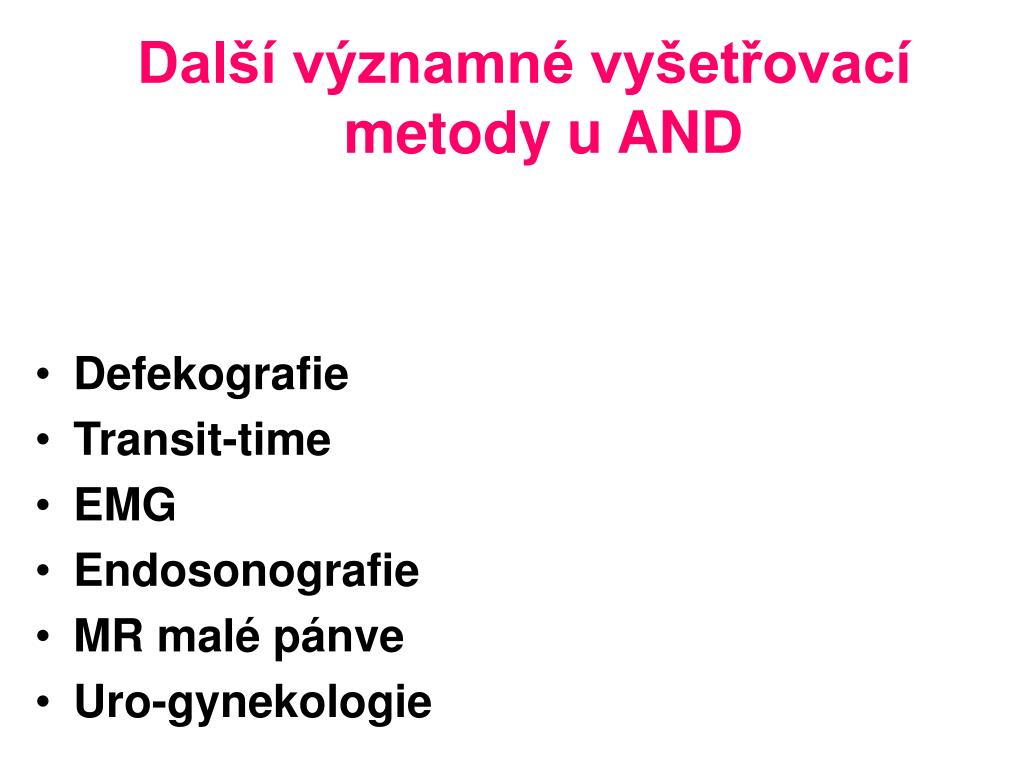 Další významné vyšetřovací metody u AND

• Defekografie
• Transit-time
• EMG
• Endosonografie
• MR malé pánve
• Uro-gynekologie